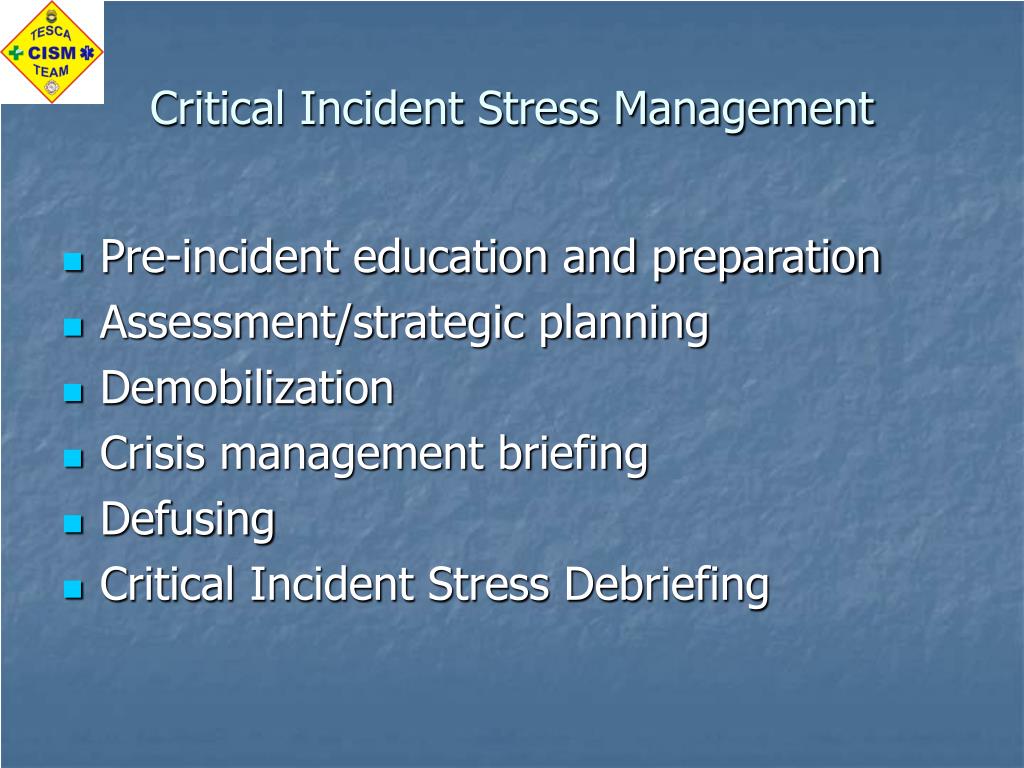 TESCA
CISM
TEAM

Critical Incident Stress Management

- Pre-incident education and preparation
- Assessment/strategic planning
- Demobilization
- Crisis management briefing
- Defusing
- Critical Incident Stress Debriefing